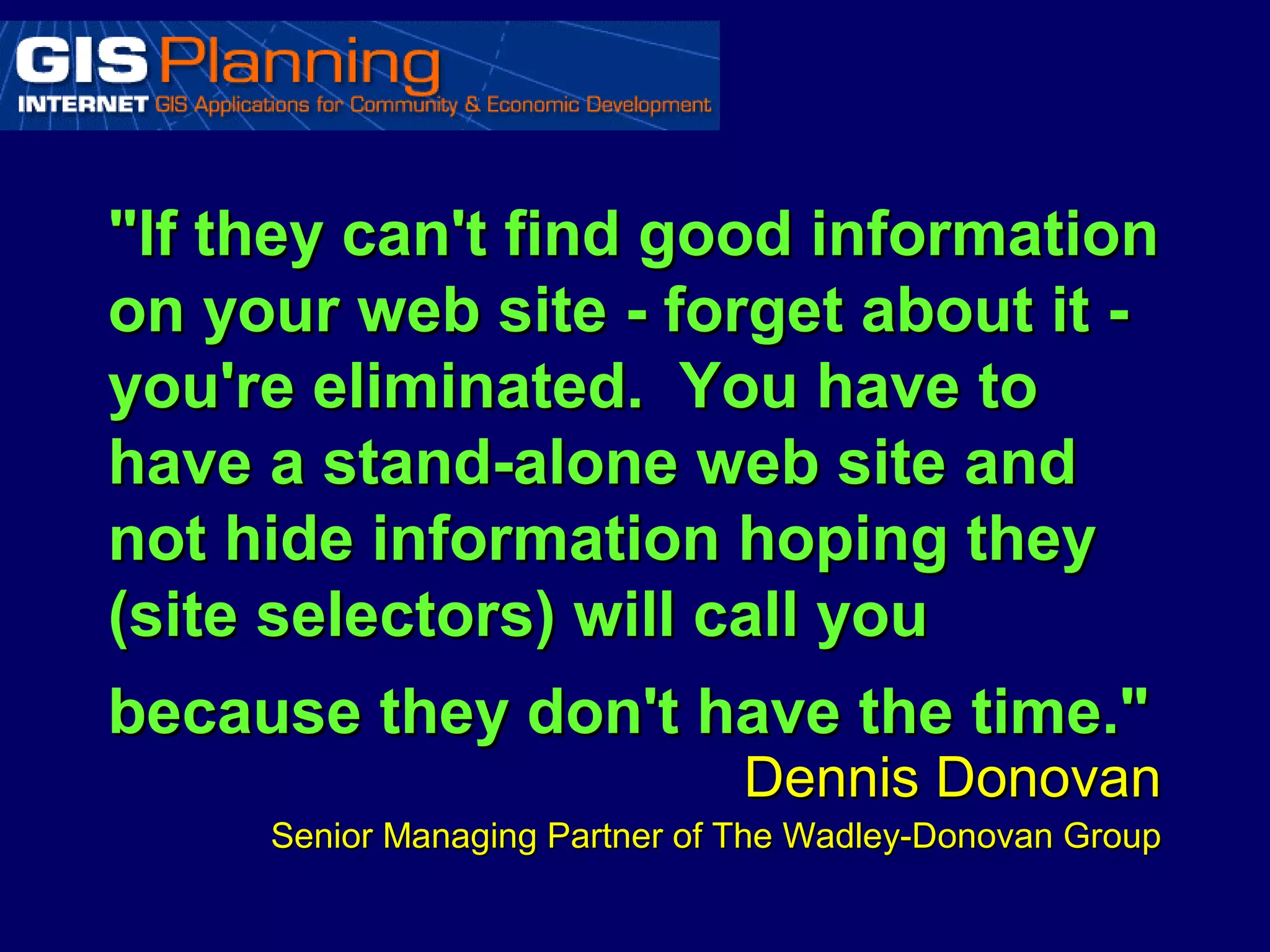 GIS Planning
INTERNET GIS Applications for Community & Economic Development

"If they can't find good information on your web site - forget about it - you're eliminated.  You have to have a stand-alone web site and not hide information hoping they (site selectors) will call you

because they don't have the time."

Dennis Donovan
Senior Managing Partner of The Wadley-Donovan Group